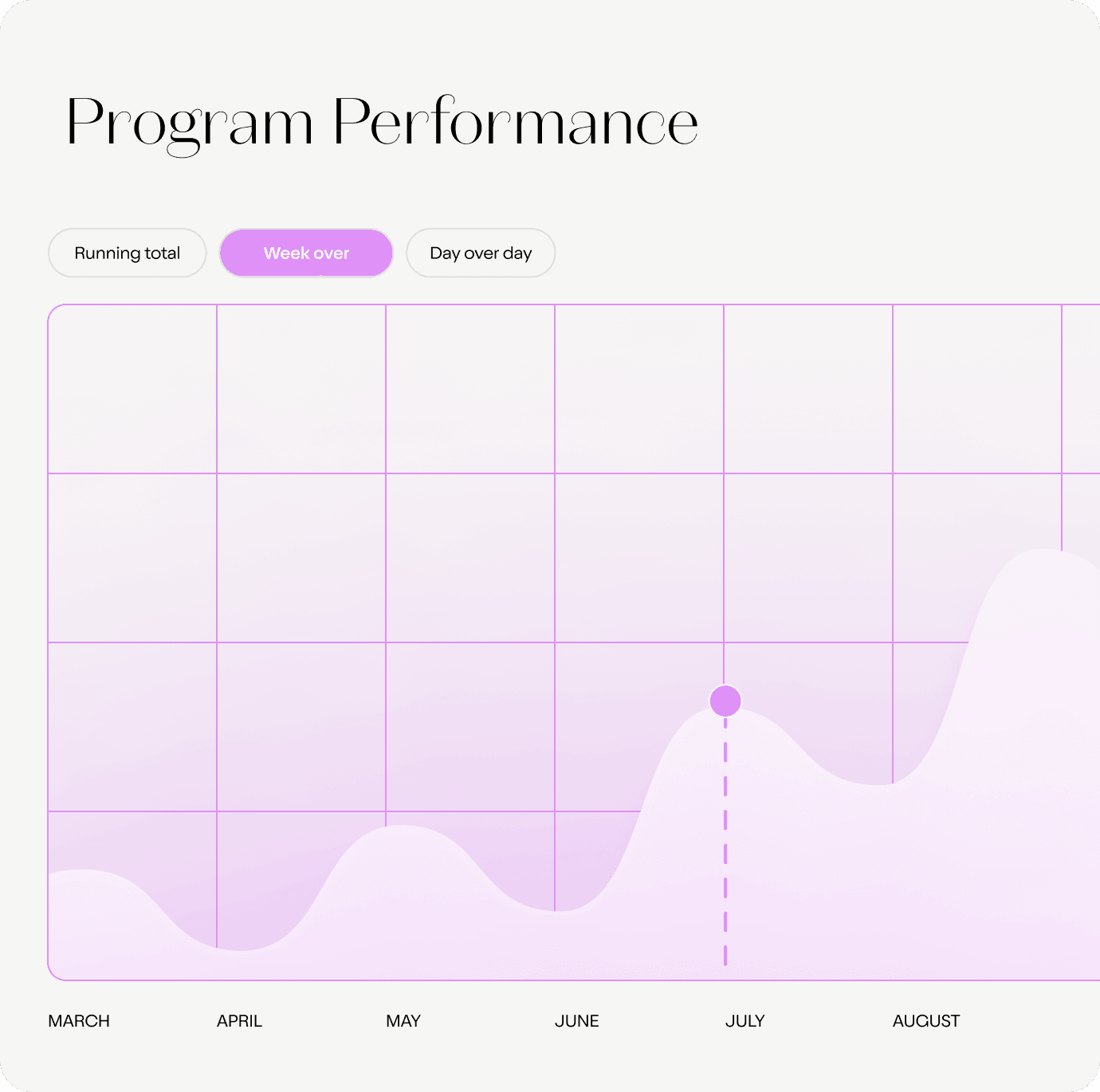 Program Performance

Running total

Week over

Day over day

MARCH APRIL MAY JUNE JULY AUGUST